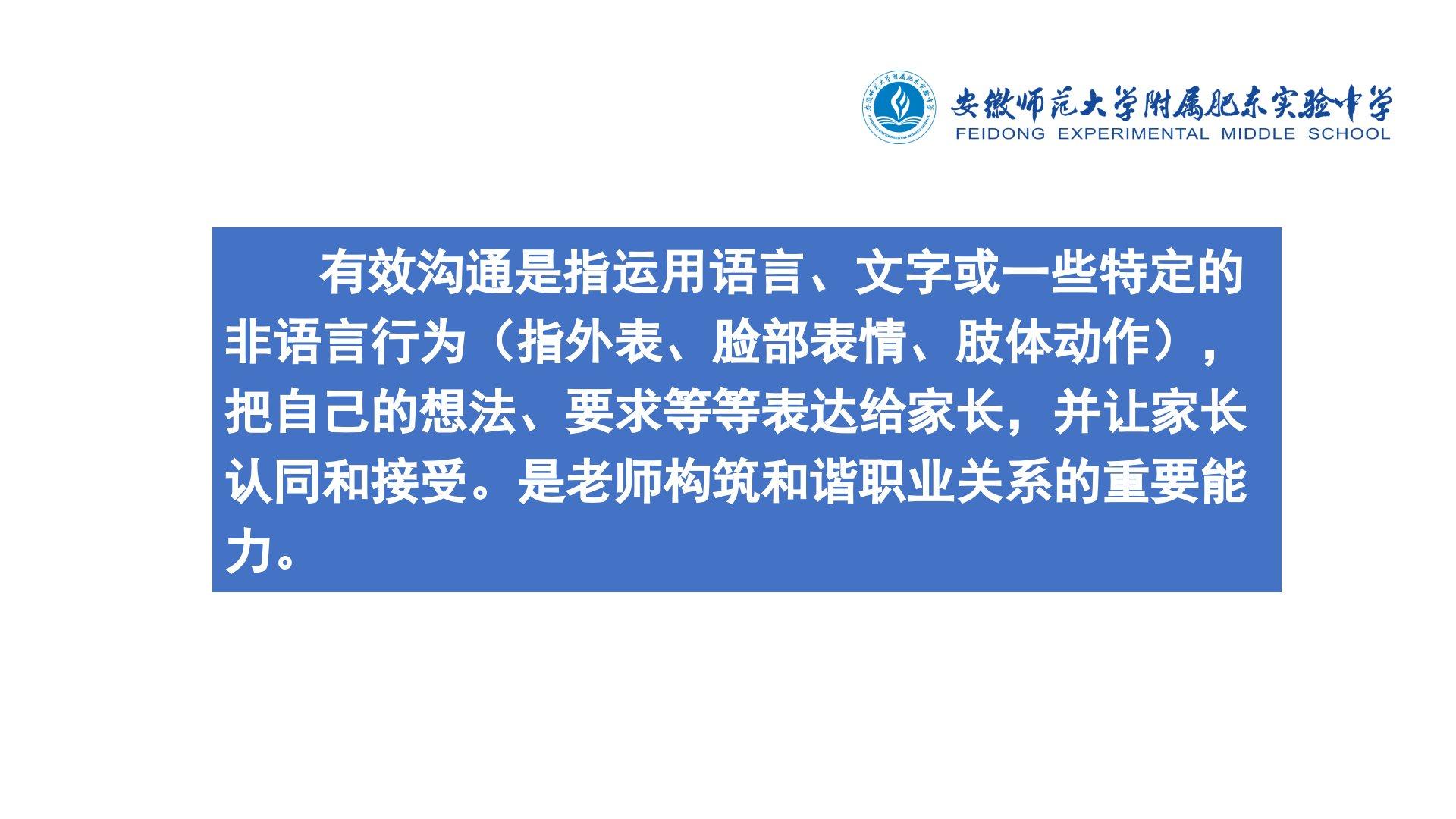 安徽师范大学附属肥东实验中学
FEIDONG EXPERIMENTAL MIDDLE SCHOOL

有效沟通是指运用语言、文字或一些特定的非语言行为（指外表、脸部表情、肢体动作），把自己的想法、要求等等表达给家长，并让家长认同和接受。是老师构筑和谐职业关系的重要能力。